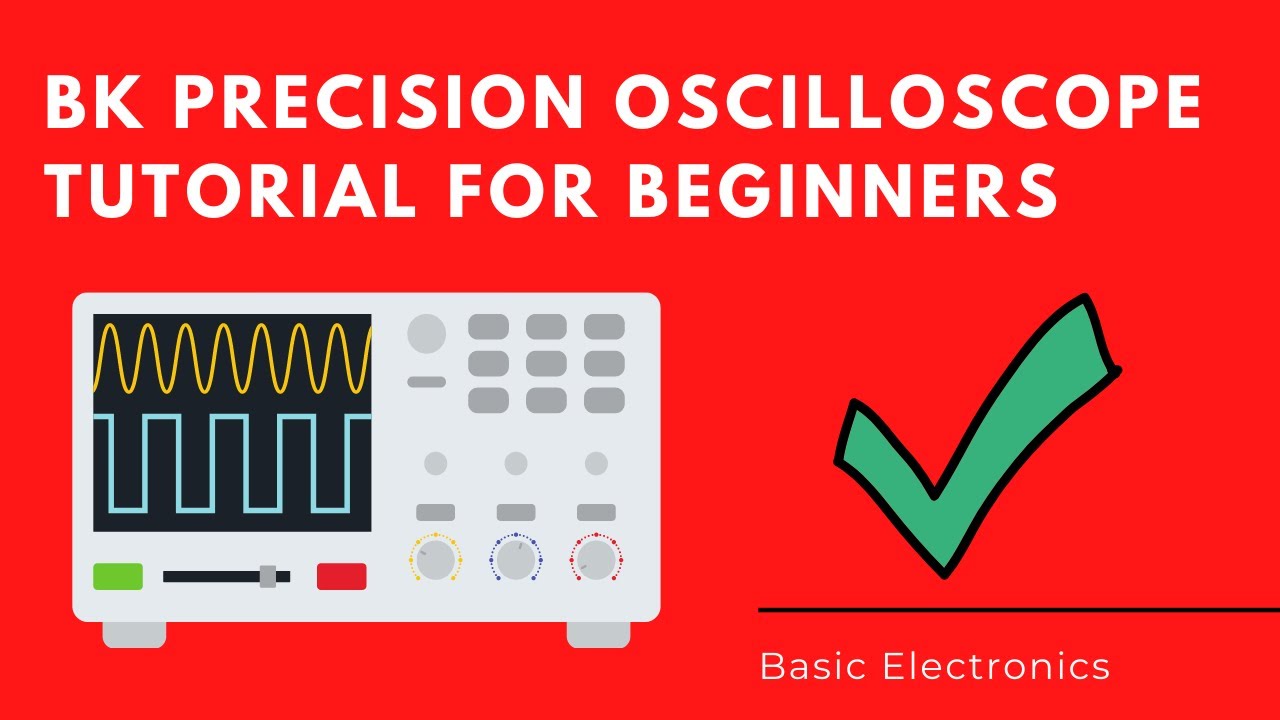 BK PRECISION OSCILLOSCOPE TUTORIAL FOR BEGINNERS

Basic Electronics